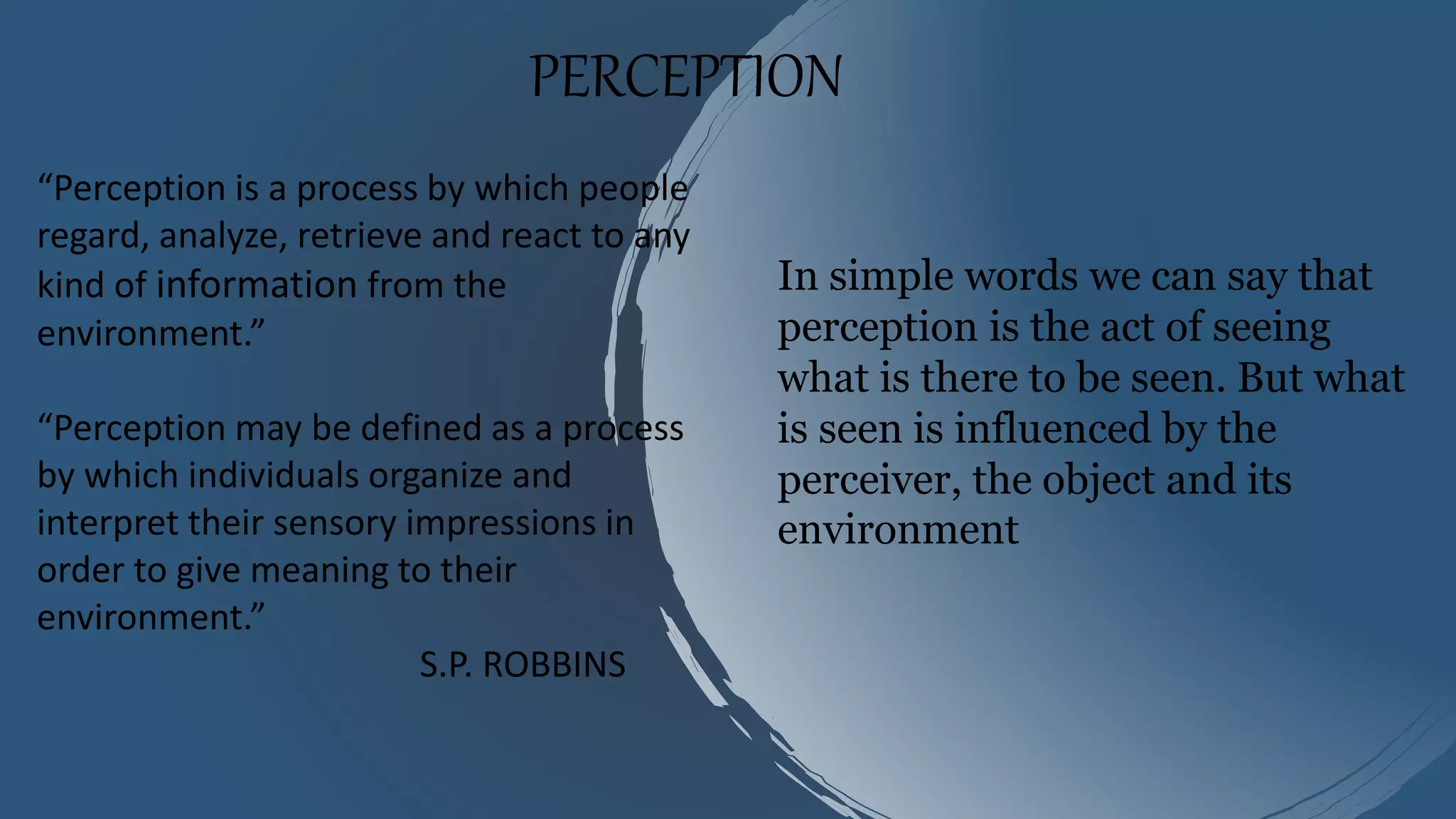 PERCEPTION

“Perception is a process by which people regard, analyze, retrieve and react to any kind of information from the environment.”

“Perception may be defined as a process by which individuals organize and interpret their sensory impressions in order to give meaning to their environment.”

S.P. ROBBINS

In simple words we can say that perception is the act of seeing what is there to be seen. But what is seen is influenced by the perceiver, the object and its environment